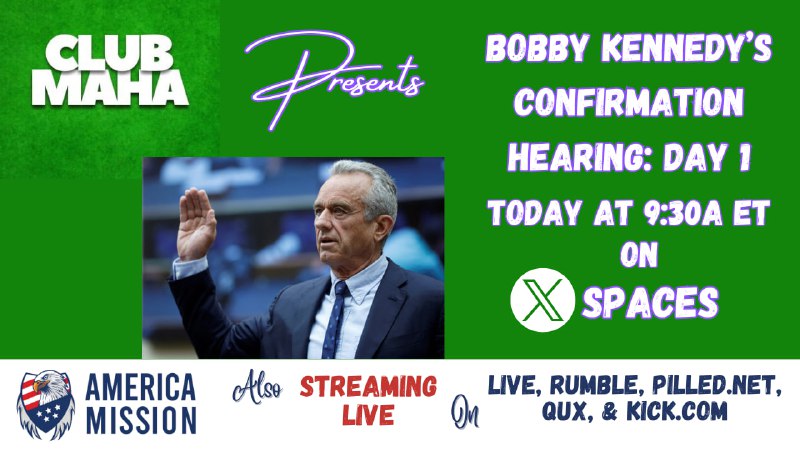 CLUB MAHA

Presents

BOBBY KENNEDY'S CONFIRMATION HEARING: DAY 1

TODAY AT 9:30A ET ON

X SPACES

AMERICA MISSION

Also STREAMING LIVE On

LIVE, RUMBLE, PILLED.NET, QUX, & KICK.COM